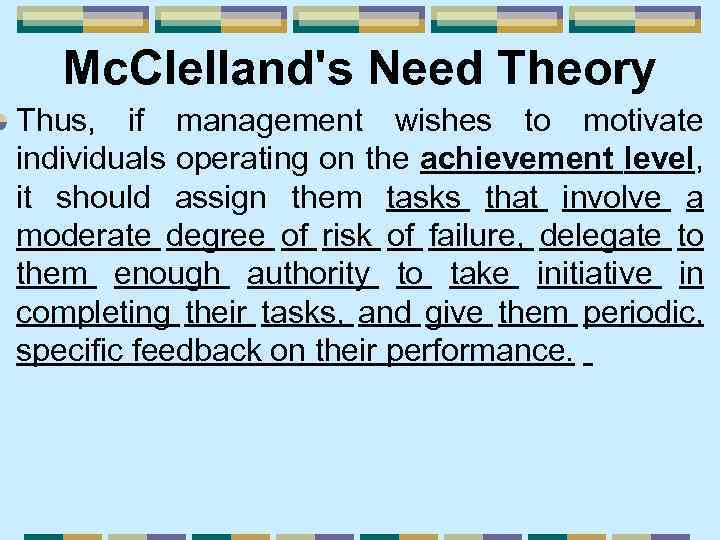 McClelland's Need Theory

Thus, if management wishes to motivate individuals operating on the achievement level, it should assign them tasks that involve a moderate degree of risk of failure, delegate to them enough authority to take initiative in completing their tasks, and give them periodic, specific feedback on their performance.